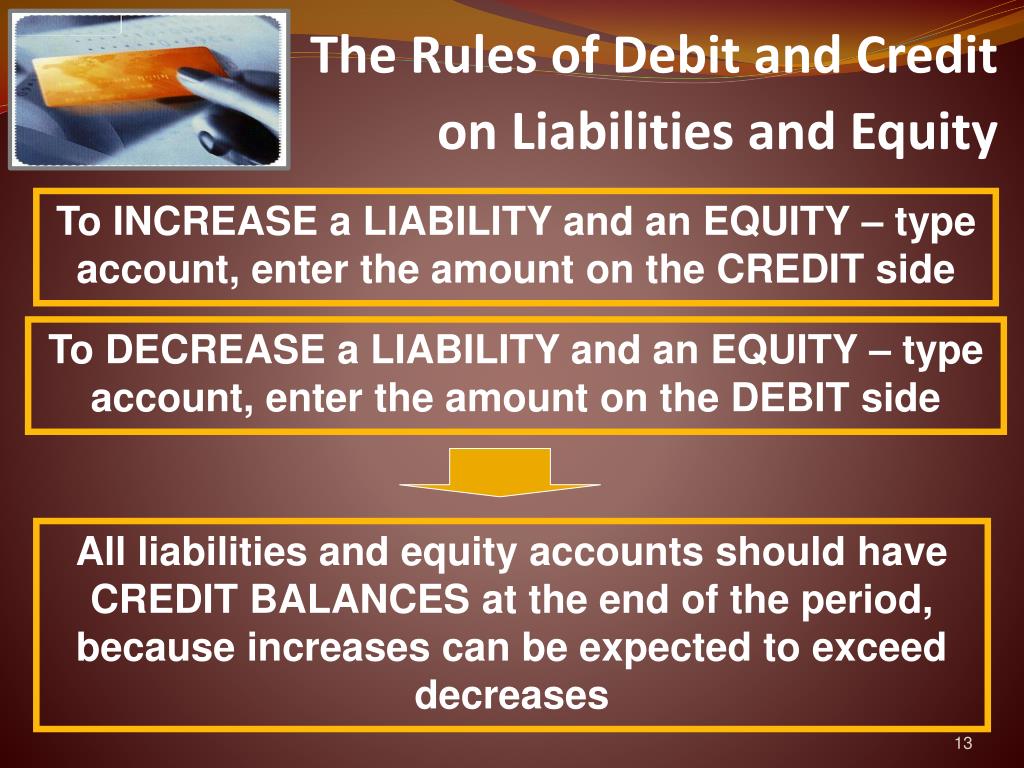 The Rules of Debit and Credit on Liabilities and Equity

To INCREASE a LIABILITY and an EQUITY – type account, enter the amount on the CREDIT side

To DECREASE a LIABILITY and an EQUITY – type account, enter the amount on the DEBIT side

All liabilities and equity accounts should have CREDIT BALANCES at the end of the period, because increases can be expected to exceed decreases

13